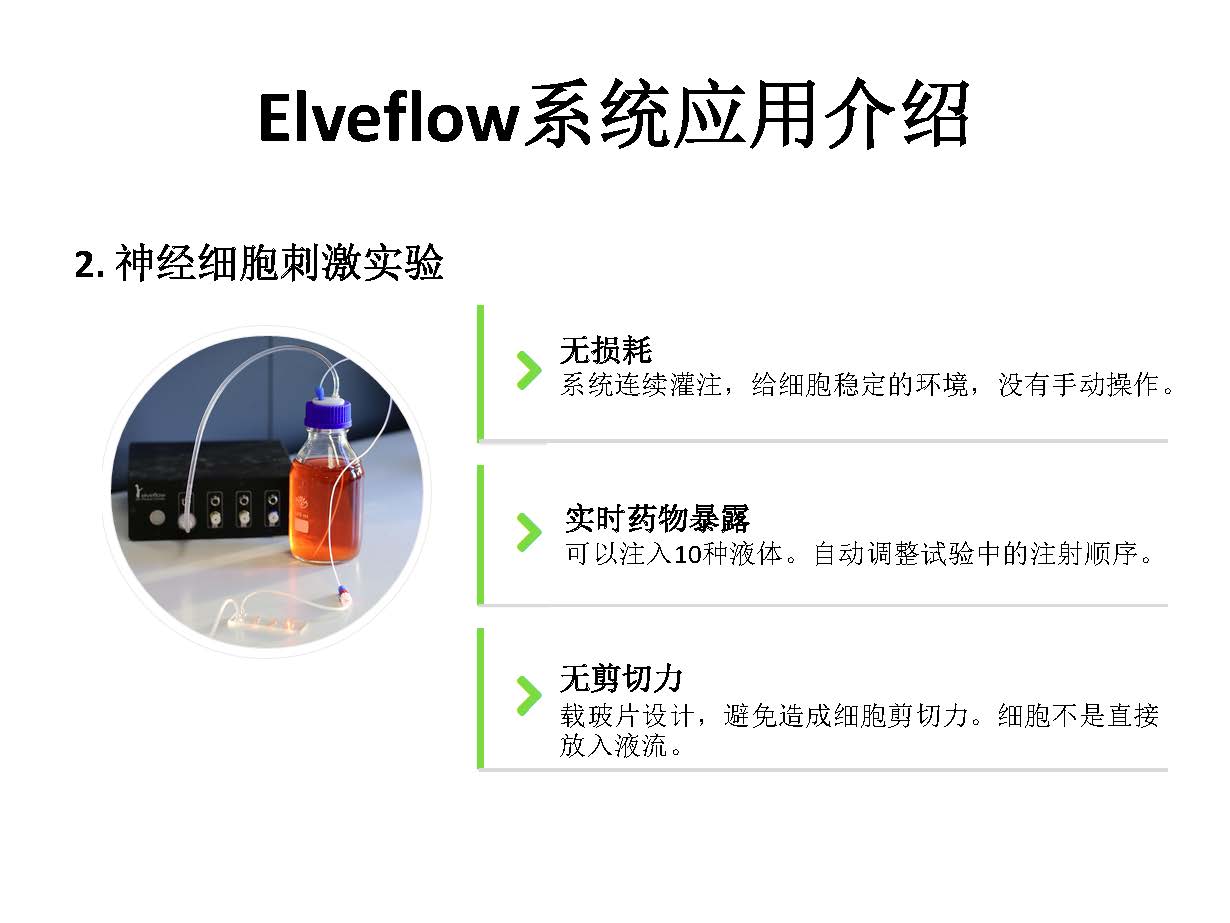 Elveflow系统应用介绍

2. 神经细胞刺激实验

elveflow

无损耗
系统连续灌注，给细胞稳定的环境，没有手动操作。

实时药物暴露
可以注入10种液体。自动调整试验中的注射顺序。

无剪切力
载玻片设计，避免造成细胞剪切力。细胞不是直接放入液流。